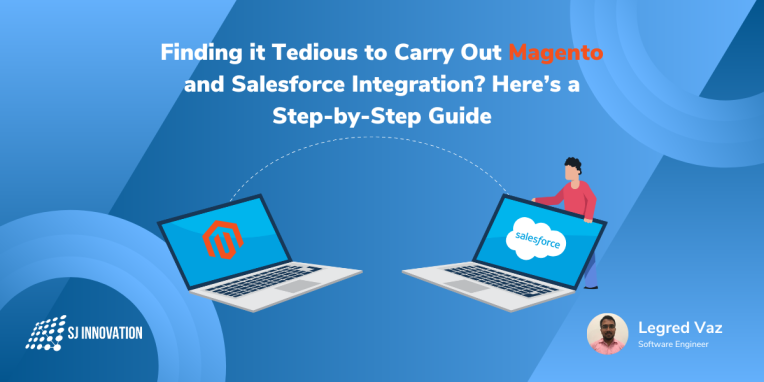 Finding it Tedious to Carry Out Magento and Salesforce Integration? Here's a Step-by-Step Guide

salesforce

SJ INNOVATION

Legred Vaz
Software Engineer